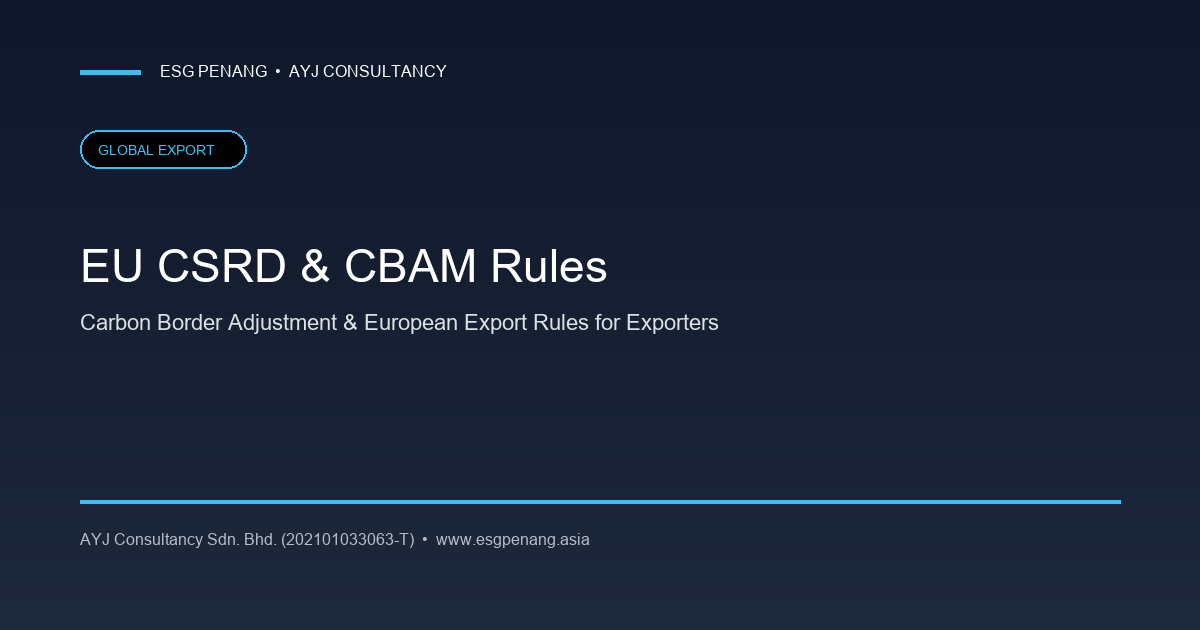 ESG PENANG • AYJ CONSULTANCY

GLOBAL EXPORT

EU CSRD & CBAM Rules

Carbon Border Adjustment & European Export Rules for Exporters

AYJ Consultancy Sdn. Bhd. (202101033063-T) • www.esgpenang.asia